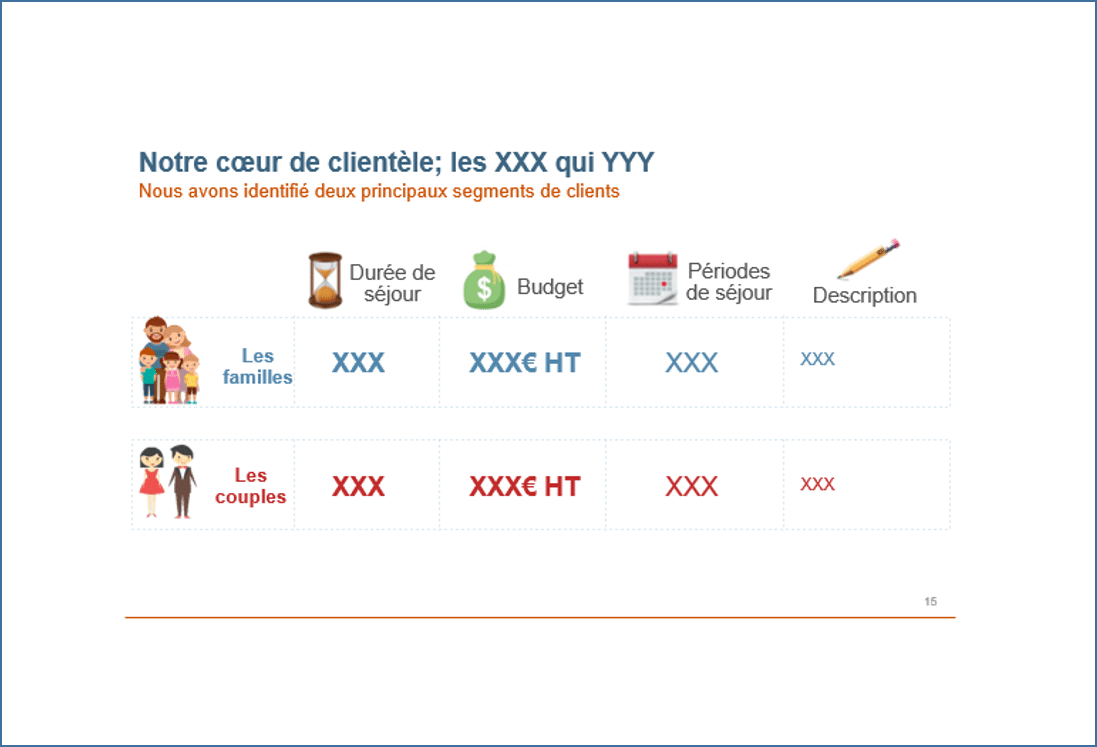 Notre cœur de clientèle; les XXX qui YYY
Nous avons identifié deux principaux segments de clients

| | Durée de séjour | Budget | Périodes de séjour | Description |
|---|---|---|---|---|
| Les familles | XXX | XXX€ HT | XXX | XXX |
| Les couples | XXX | XXX€ HT | XXX | XXX |

15